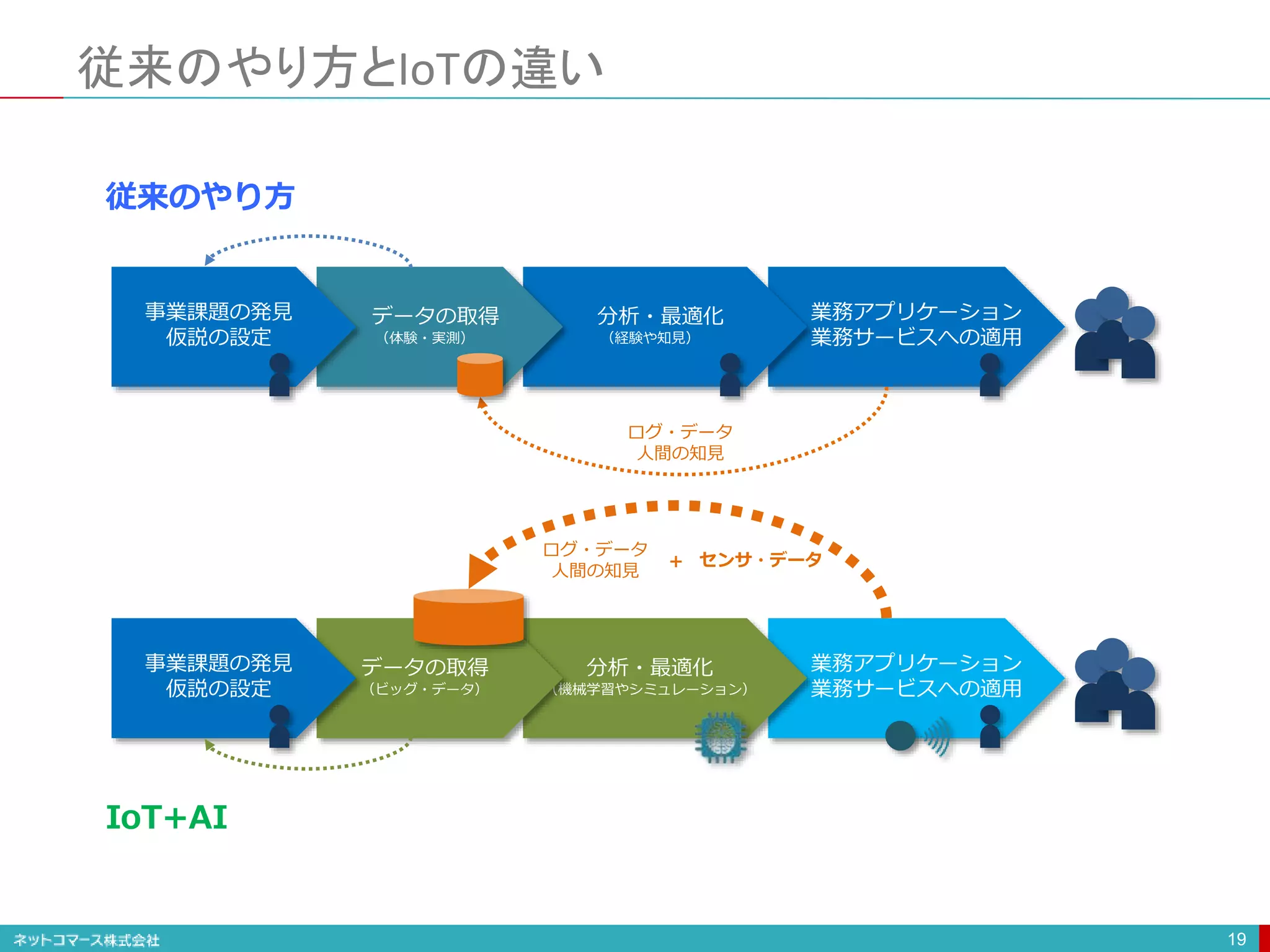 従来のやり方とIoTの違い

従来のやり方

事業課題の発見
仮説の設定

データの取得
（体験・実測）

分析・最適化
（経験や知見）

業務アプリケーション
業務サービスへの適用

ログ・データ
人間の知見

ログ・データ
人間の知見

＋ センサ・データ

事業課題の発見
仮説の設定

データの取得
（ビッグ・データ）

分析・最適化
（機械学習やシミュレーション）

業務アプリケーション
業務サービスへの適用

IoT+AI

ネットコマース株式会社

19